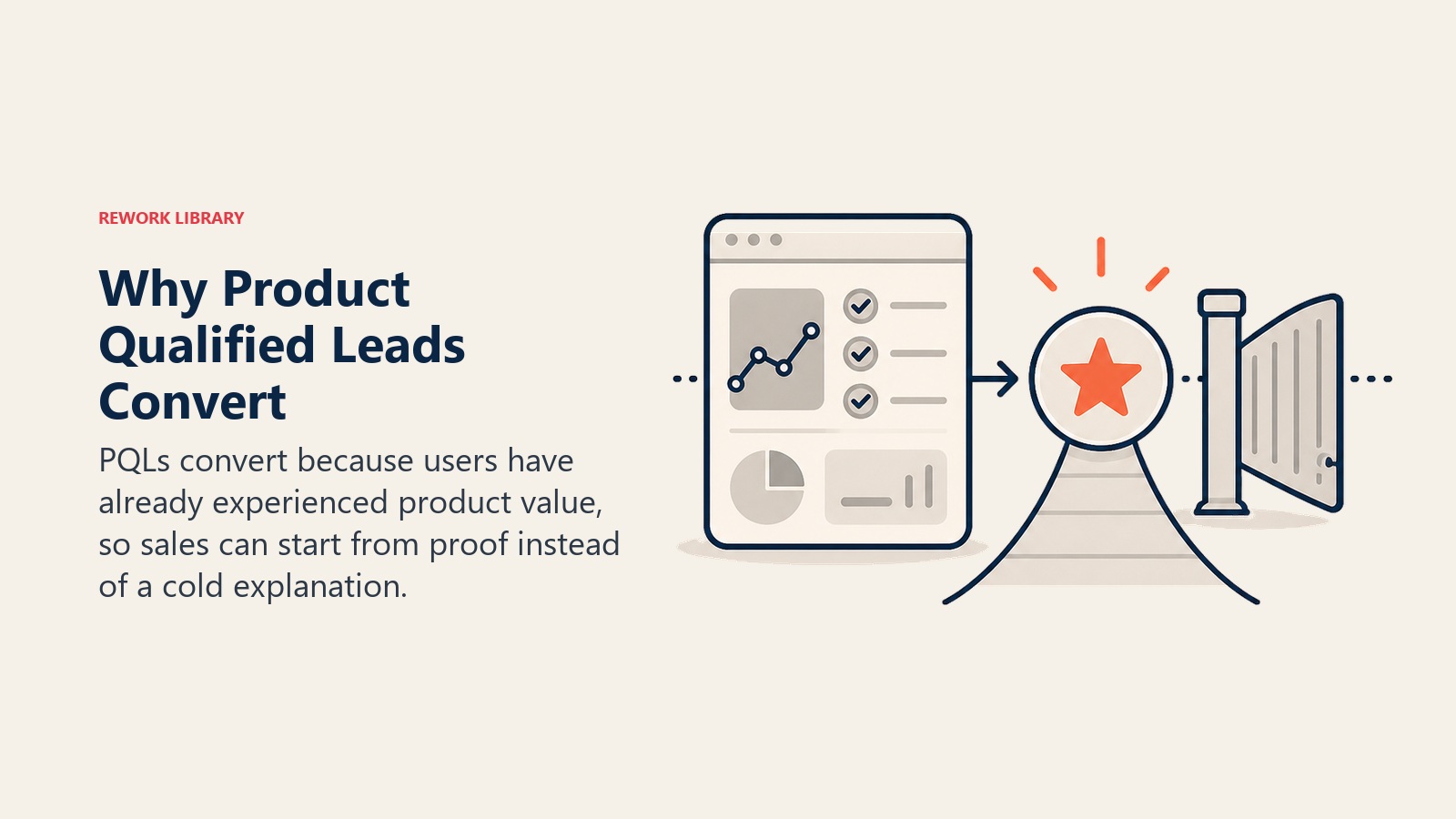 REWORK LIBRARY

Why Product Qualified Leads Convert

PQLs convert because users have already experienced product value, so sales can start from proof instead of a cold explanation.